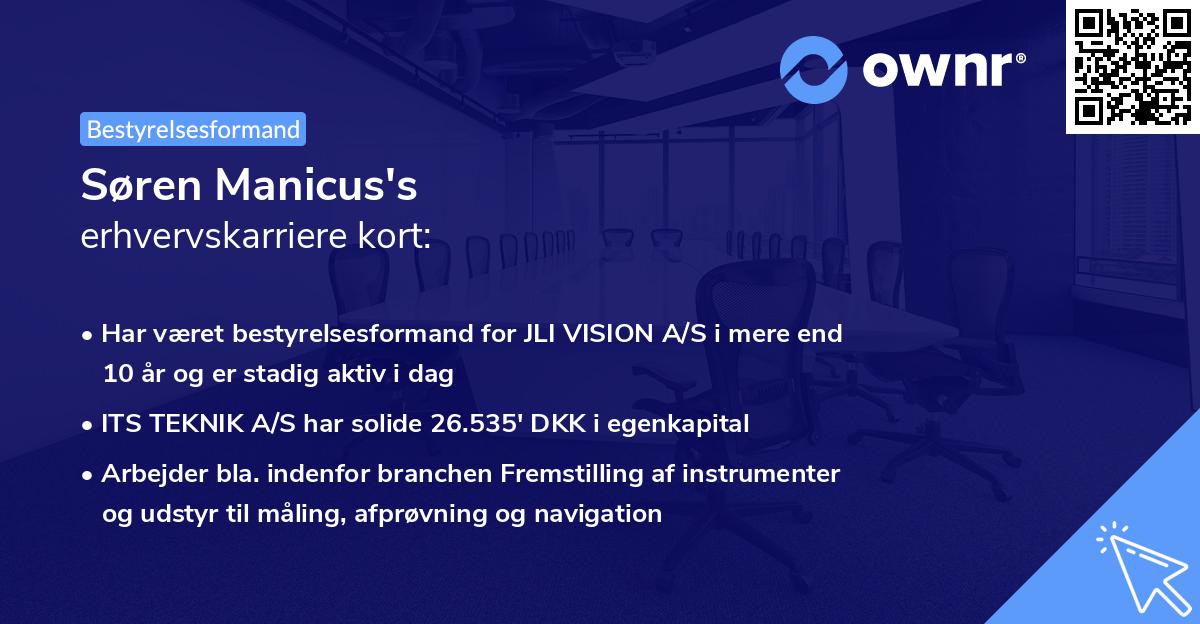 ownr®

Bestyrelsesformand

Søren Manicus's
erhvervskarriere kort:

• Har været bestyrelsesformand for JLI VISION A/S i mere end 10 år og er stadig aktiv i dag

• ITS TEKNIK A/S har solide 26.535' DKK i egenkapital

• Arbejder bla. indenfor branchen Fremstilling af instrumenter og udstyr til måling, afprøvning og navigation